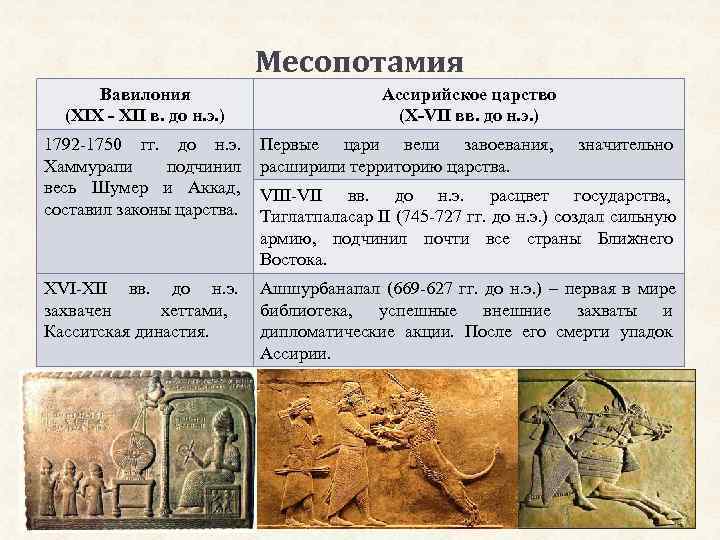 Месопотамия

| Вавилония (XIX - XII в. до н.э.) | Ассирийское царство (X-VII вв. до н.э.) |
|---|---|
| 1792-1750 гг. до н.э. Хаммурапи подчинил весь Шумер и Аккад, составил законы царства. | Первые цари вели завоевания, значительно расширили территорию царства. |
| | VIII-VII вв. до н.э. расцвет государства, Тиглатпаласар II (745-727 гг. до н.э.) создал сильную армию, подчинил почти все страны Ближнего Востока. |
| XVI-XII вв. до н.э. захвачен хеттами, Касситская династия. | Ашшурбанапал (669-627 гг. до н.э.) – первая в мире библиотека, успешные внешние захваты и дипломатические акции. После его смерти упадок Ассирии. |